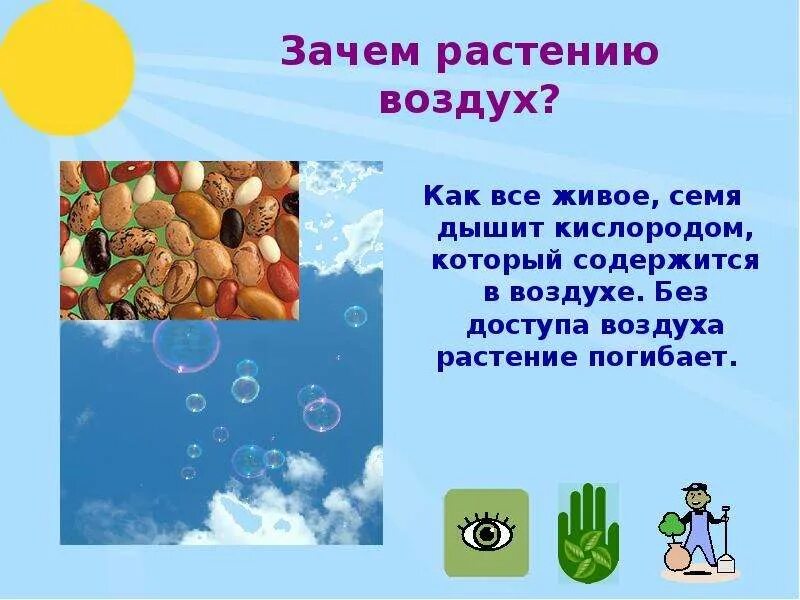 Зачем растению воздух?

Как все живое, семя дышит кислородом, который содержится в воздухе. Без доступа воздуха растение погибает.